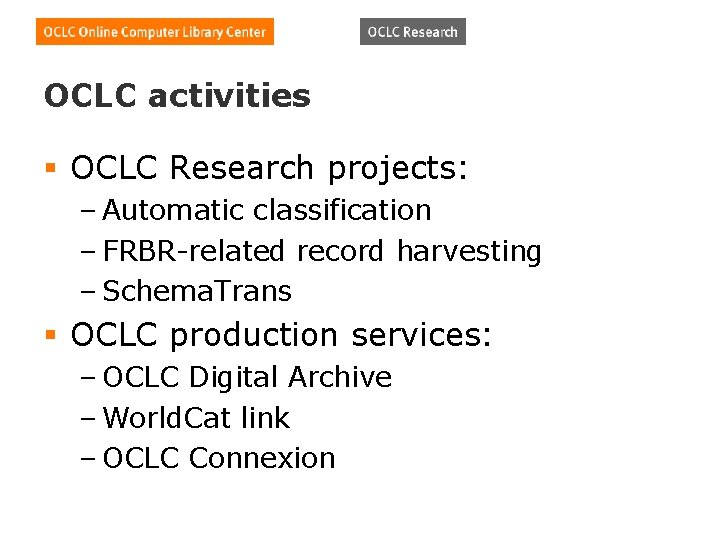 OCLC Online Computer Library Center

OCLC Research

OCLC activities

▪ OCLC Research projects:
– Automatic classification
– FRBR-related record harvesting
– SchemaTrans

▪ OCLC production services:
– OCLC Digital Archive
– WorldCat link
– OCLC Connexion